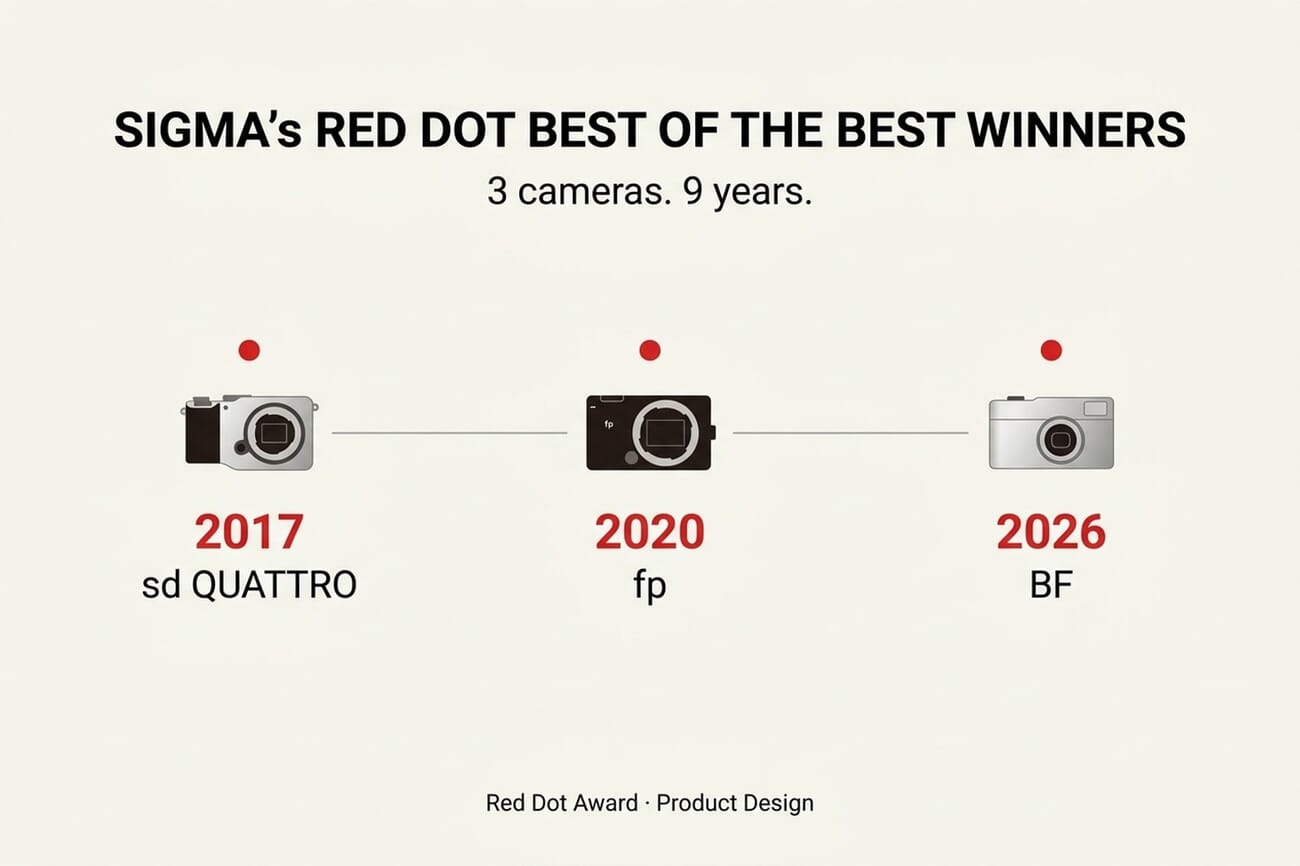 SIGMA's RED DOT BEST OF THE BEST WINNERS

3 cameras. 9 years.

fp

2017
sd QUATTRO

2020
fp

2026
BF

Red Dot Award · Product Design